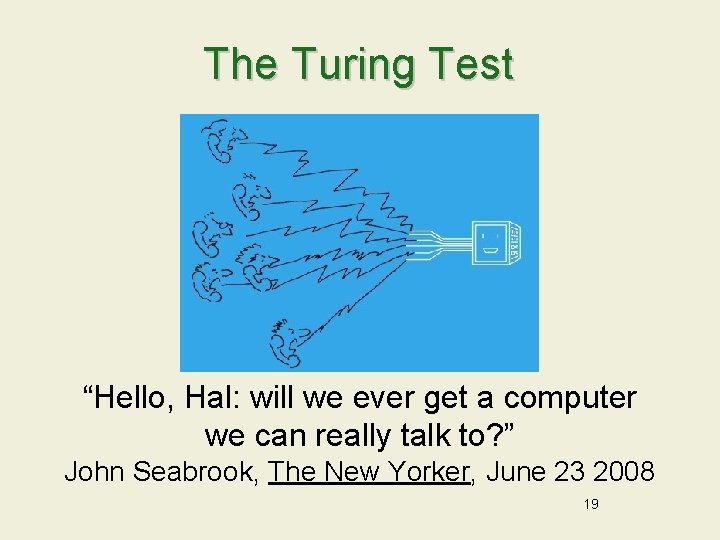 The Turing Test

“Hello, Hal: will we ever get a computer we can really talk to?”
John Seabrook, The New Yorker, June 23 2008

19